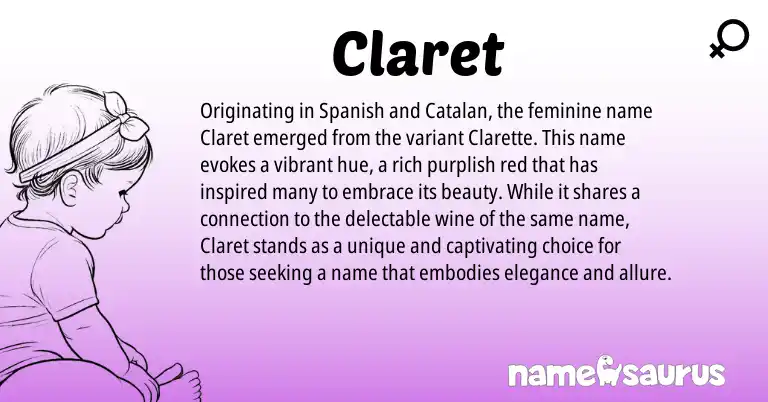 Claret

Originating in Spanish and Catalan, the feminine name Claret emerged from the variant Clarette. This name evokes a vibrant hue, a rich purplish red that has inspired many to embrace its beauty. While it shares a connection to the delectable wine of the same name, Claret stands as a unique and captivating choice for those seeking a name that embodies elegance and allure.

namesaurus